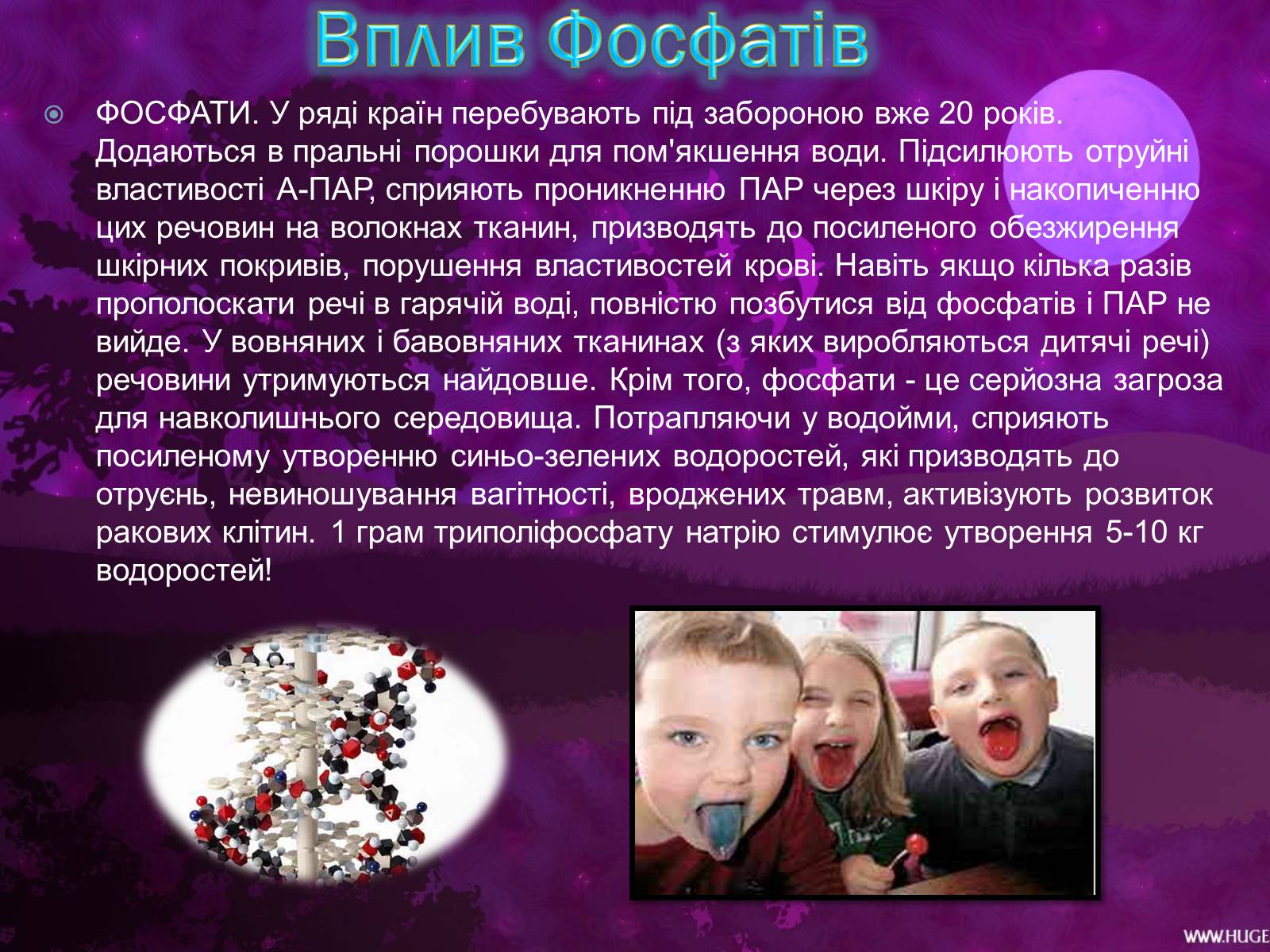 Вплив Фосфатів

ФОСФАТИ. У ряді країн перебувають під забороною вже 20 років. Додаються в пральні порошки для пом'якшення води. Підсилюють отруйні властивості А-ПАР, сприяють проникненню ПАР через шкіру і накопиченню цих речовин на волокнах тканин, призводять до посиленого обезжирення шкірних покривів, порушення властивостей крові. Навіть якщо кілька разів прополоскати речі в гарячій воді, повністю позбутися від фосфатів і ПАР не вийде. У вовняних і бавовняних тканинах (з яких виробляються дитячі речі) речовини утримуються найдовше. Крім того, фосфати - це серйозна загроза для навколишнього середовища. Потрапляючи у водойми, сприяють посиленому утворенню синьо-зелених водоростей, які призводять до отруєнь, невиношування вагітності, вроджених травм, активізують розвиток ракових клітин. 1 грам триполіфосфату натрію стимулює утворення 5-10 кг водоростей!

WWW.HUGE